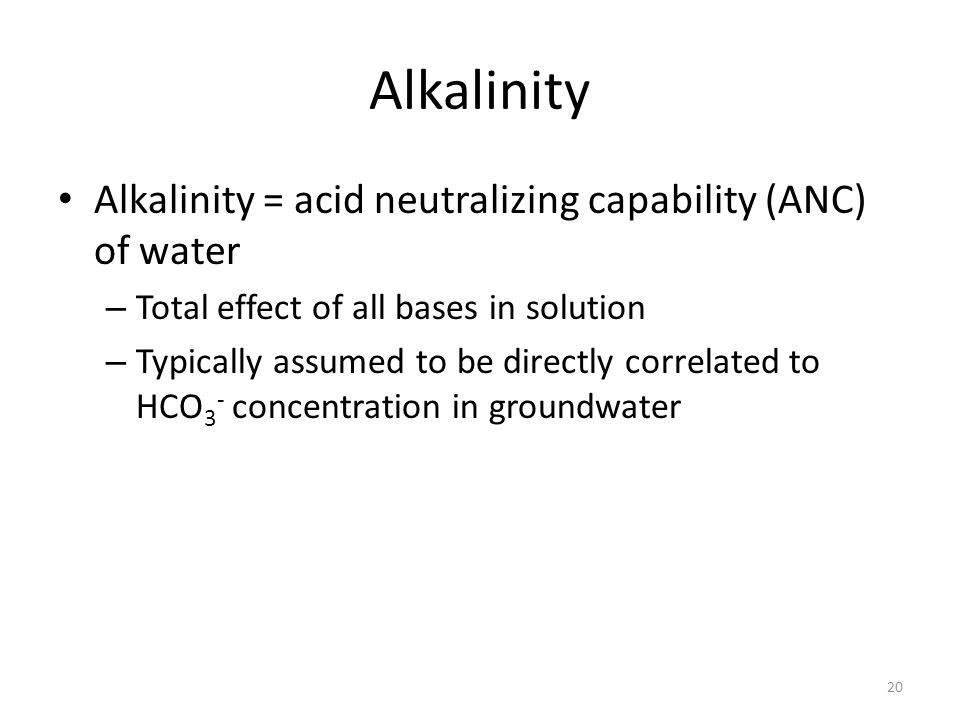 Alkalinity

• Alkalinity = acid neutralizing capability (ANC) of water
– Total effect of all bases in solution
– Typically assumed to be directly correlated to $HCO_3^-$ concentration in groundwater

20